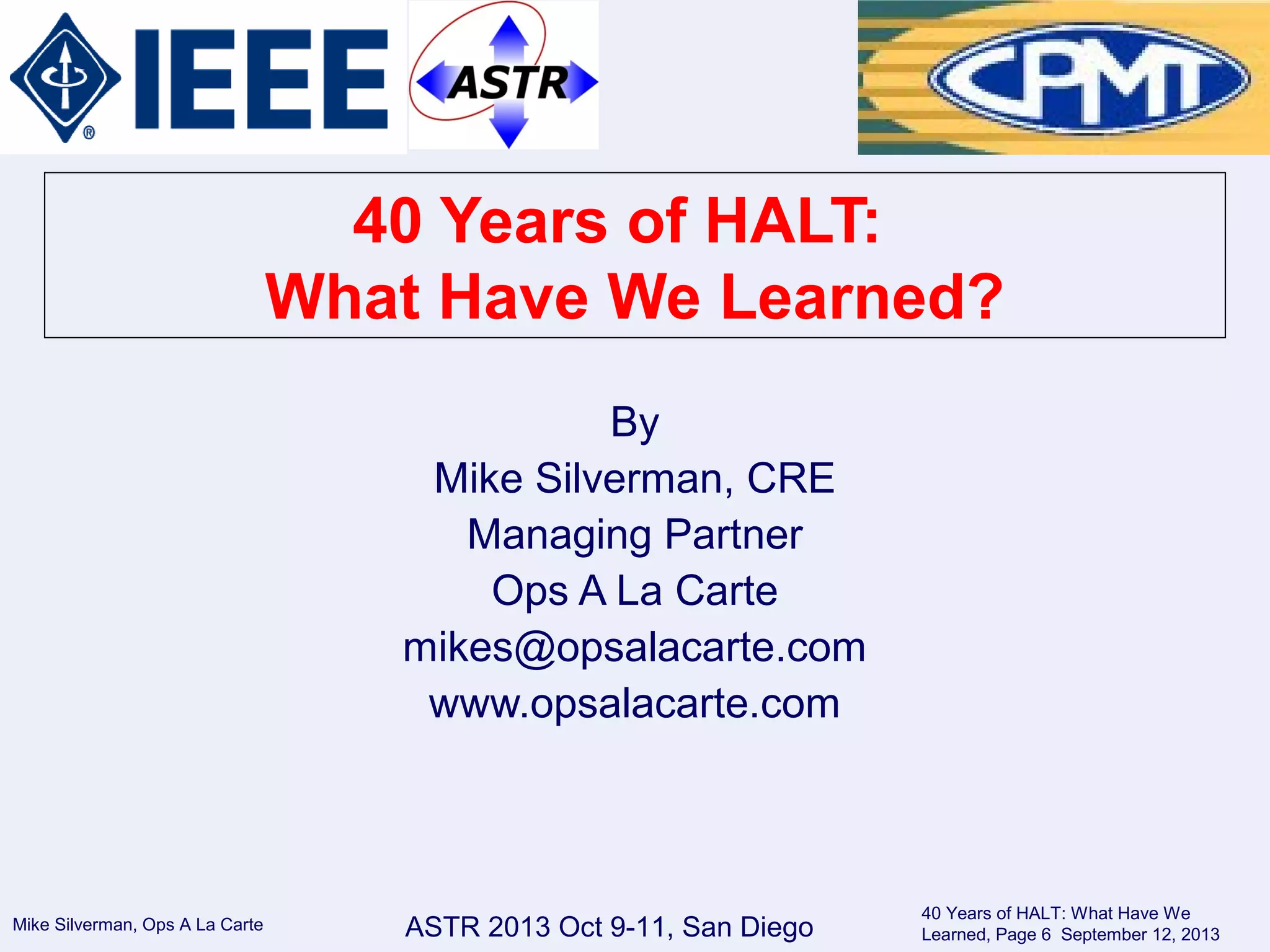 IEEE

ASTR

CPMT

40 Years of HALT:
What Have We Learned?

By
Mike Silverman, CRE
Managing Partner
Ops A La Carte
mikes@opsalacarte.com
www.opsalacarte.com

Mike Silverman, Ops A La Carte

ASTR 2013 Oct 9-11, San Diego

40 Years of HALT: What Have We Learned, Page 6 September 12, 2013